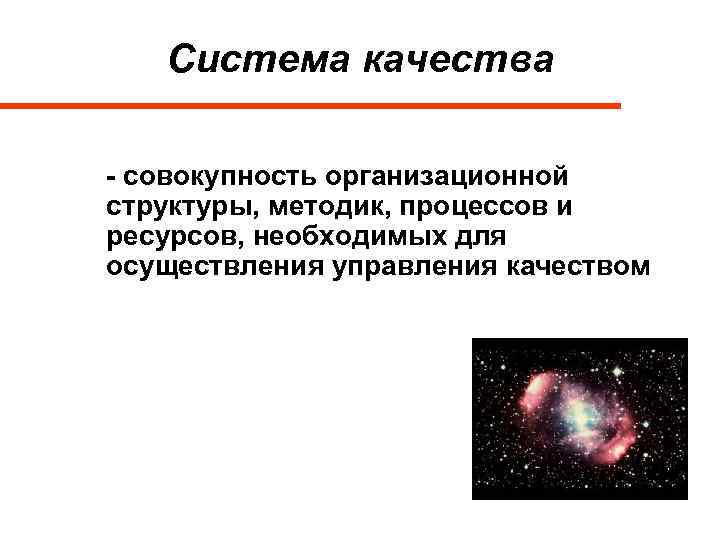 Система качества

- совокупность организационной структуры, методик, процессов и ресурсов, необходимых для осуществления управления качеством